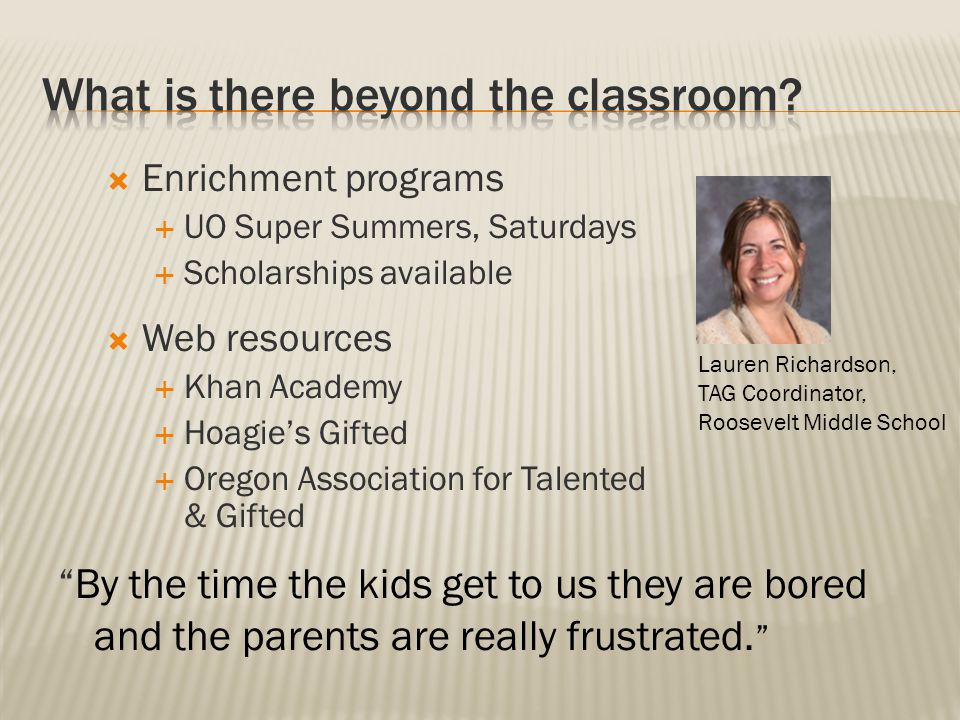 What is there beyond the classroom?

Enrichment programs
UO Super Summers, Saturdays
Scholarships available

Web resources
Khan Academy
Hoagie's Gifted
Oregon Association for Talented & Gifted

Lauren Richardson, TAG Coordinator, Roosevelt Middle School

"By the time the kids get to us they are bored and the parents are really frustrated."